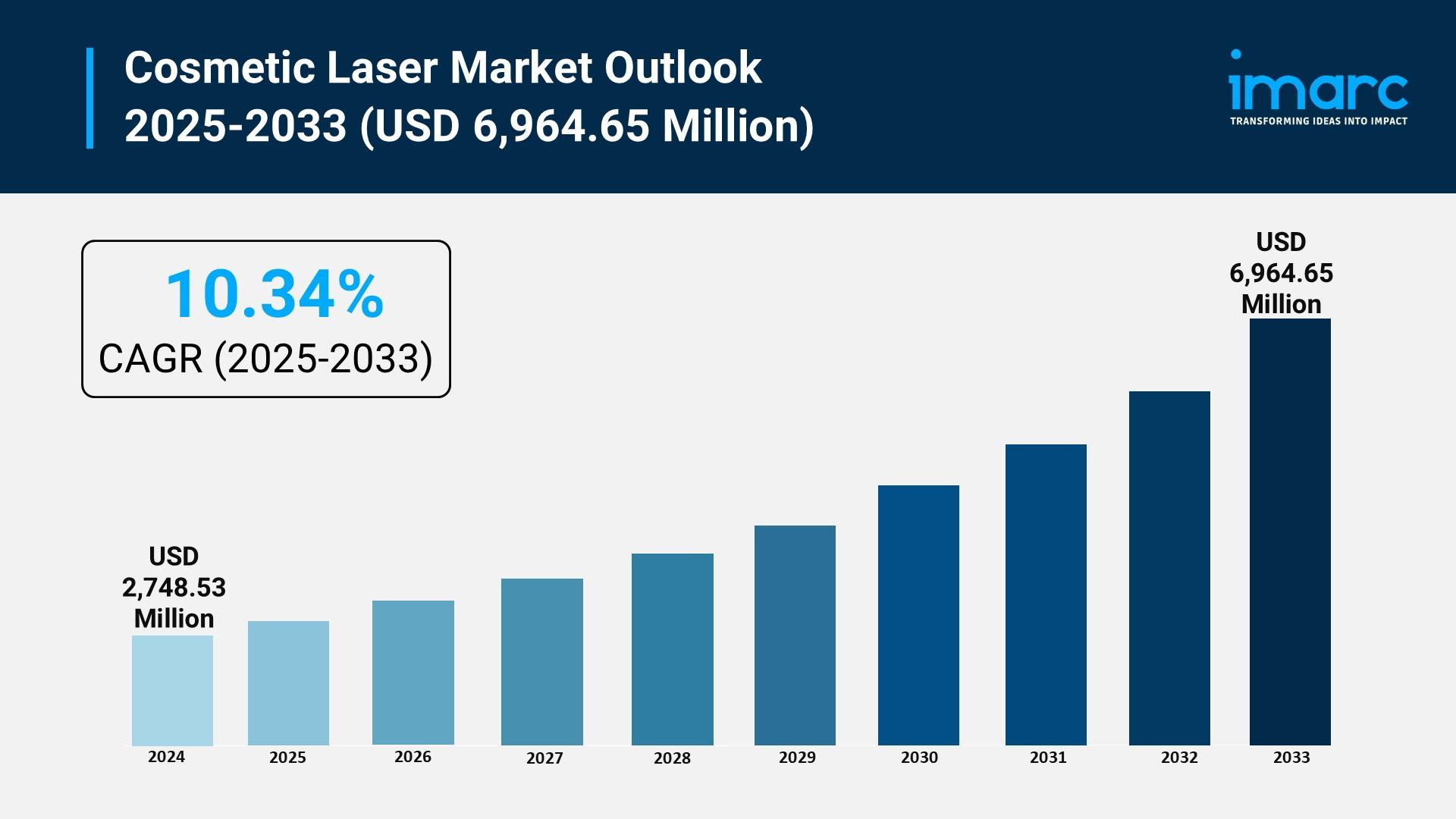 Cosmetic Laser Market Outlook 2025-2033 (USD 6,964.65 Million)

imarc
TRANSFORMING IDEAS INTO IMPACT

10.34%
CAGR (2025-2033)

USD 6,964.65 Million

USD 2,748.53 Million

2024
2025
2026
2027
2028
2029
2030
2031
2032
2033